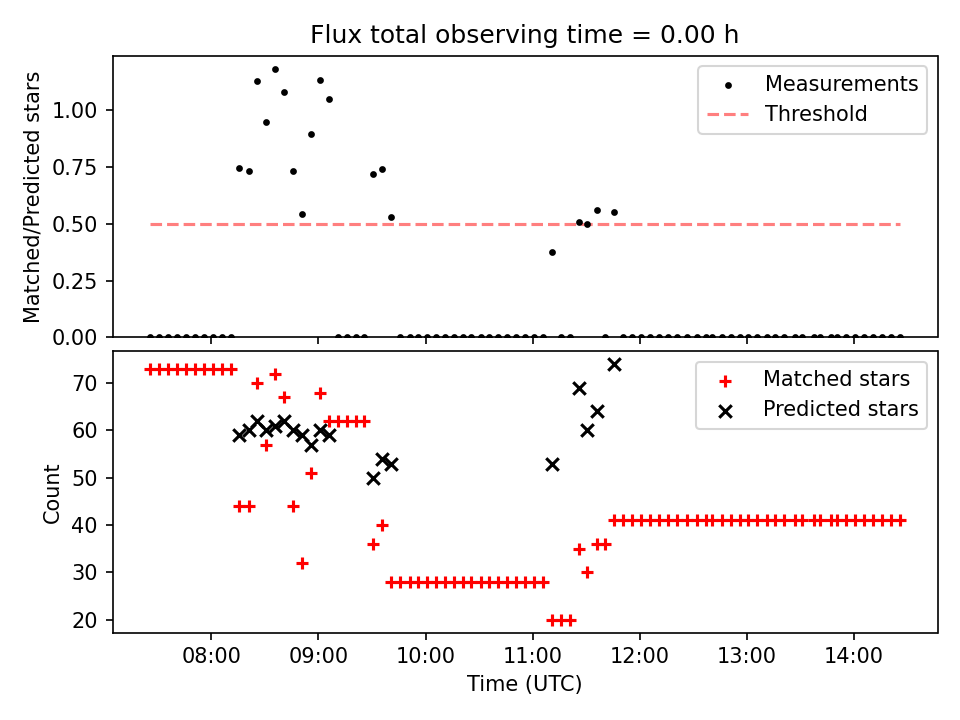 Flux total observing time = 0.00 h

Matched/Predicted stars

1.00
0.75
0.50
0.25
0.00

Measurements
Threshold

Count

70
60
50
40
30
20

Matched stars
Predicted stars

08:00
09:00
10:00
11:00
12:00
13:00
14:00

Time (UTC)